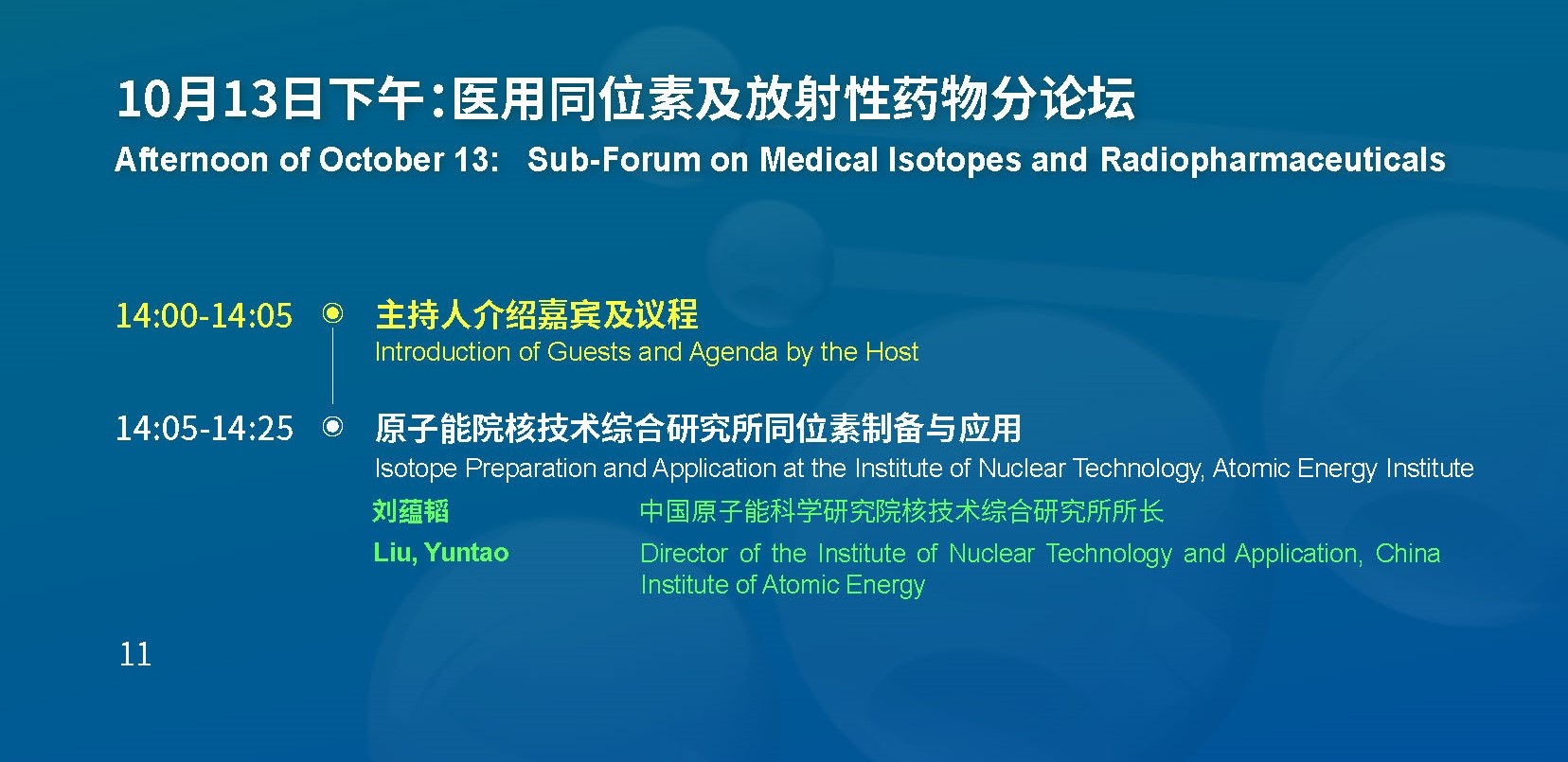 10月13日下午：医用同位素及放射性药物分论坛
Afternoon of October 13: Sub-Forum on Medical Isotopes and Radiopharmaceuticals

14:00-14:05
主持人介绍嘉宾及议程
Introduction of Guests and Agenda by the Host

14:05-14:25
原子能院核技术综合研究所同位素制备与应用
Isotope Preparation and Application at the Institute of Nuclear Technology, Atomic Energy Institute

刘蕴韬
中国原子能科学研究院核技术综合研究所所长

Liu, Yuntao
Director of the Institute of Nuclear Technology and Application, China Institute of Atomic Energy

11